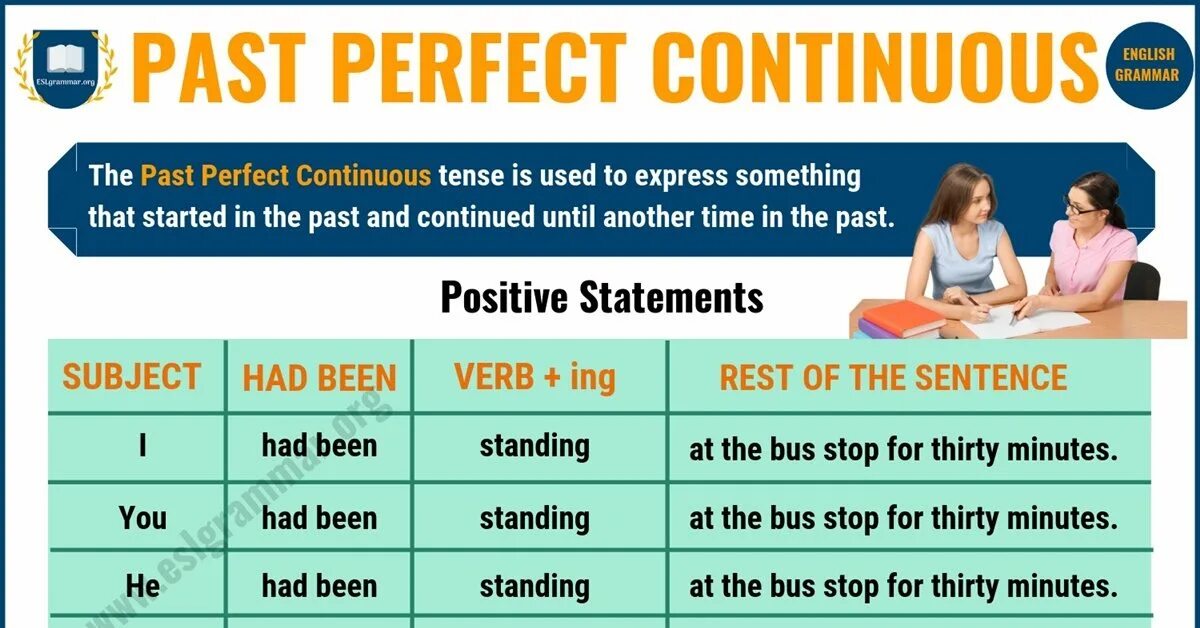 ESLgrammar.org

PAST PERFECT CONTINUOUS

ENGLISH GRAMMAR

The Past Perfect Continuous tense is used to express something that started in the past and continued until another time in the past.

Positive Statements

| SUBJECT | HAD BEEN | VERB + ing | REST OF THE SENTENCE |
|---|---|---|---|
| I | had been | standing | at the bus stop for thirty minutes. |
| You | had been | standing | at the bus stop for thirty minutes. |
| He | had been | standing | at the bus stop for thirty minutes. |

www.eslgrammar.org